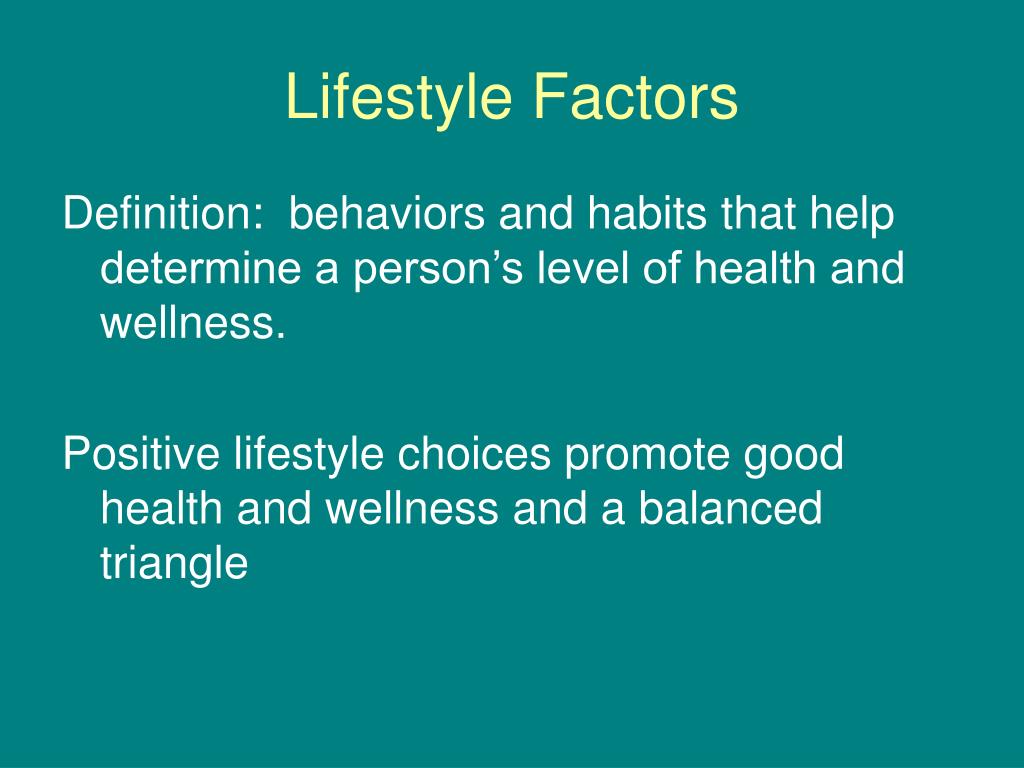 Lifestyle Factors

Definition: behaviors and habits that help determine a person’s level of health and wellness.

Positive lifestyle choices promote good health and wellness and a balanced triangle